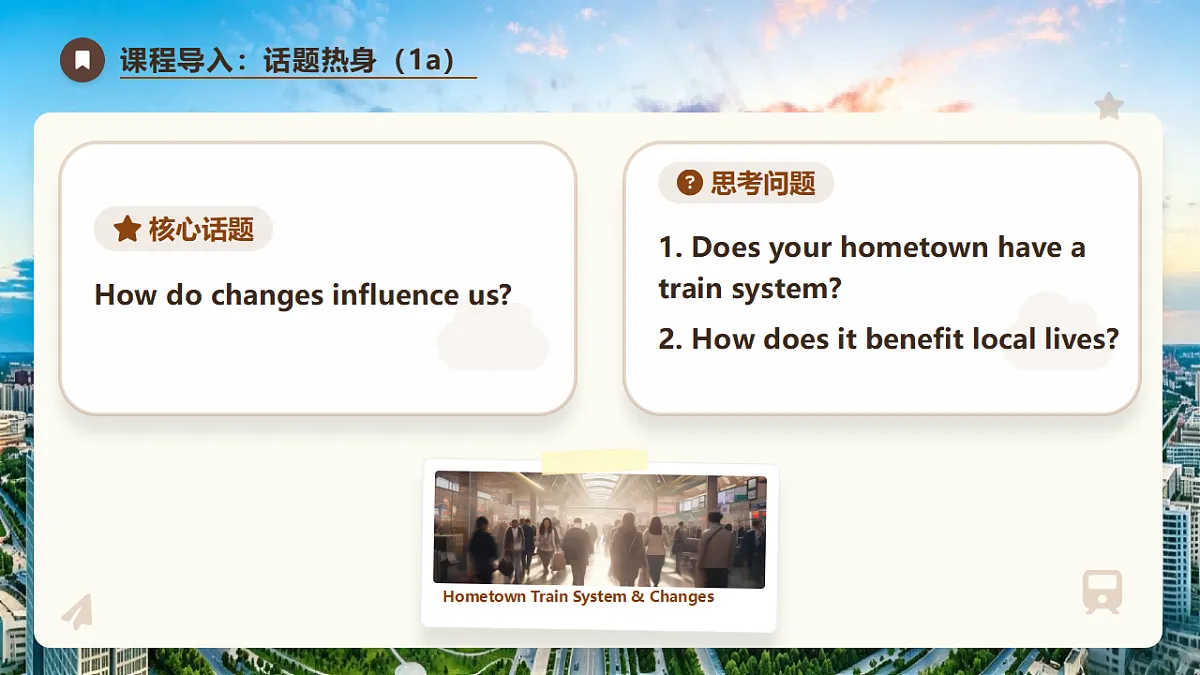 课程导入：话题热身（1a）

核心话题

How do changes influence us?

思考问题

1. Does your hometown have a train system?

2. How does it benefit local lives?

Hometown Train System & Changes